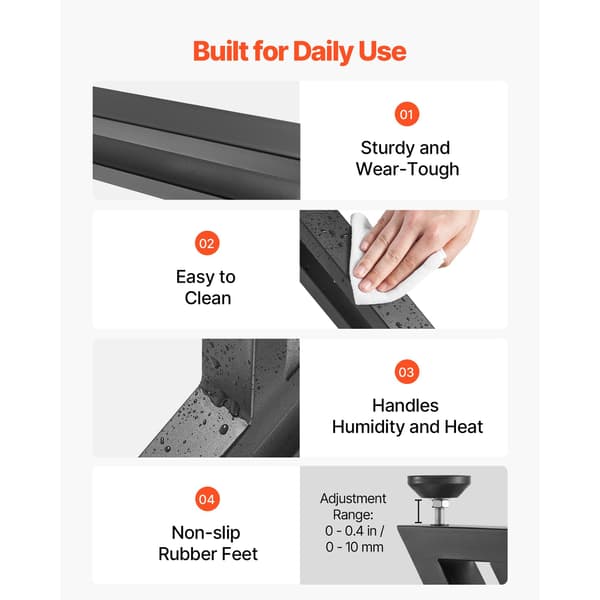 Built for Daily Use

01

Sturdy and Wear-Tough

02

Easy to Clean

03

Handles Humidity and Heat

04

Non-slip Rubber Feet

Adjustment Range: 0 - 0.4 in / 0 - 10 mm